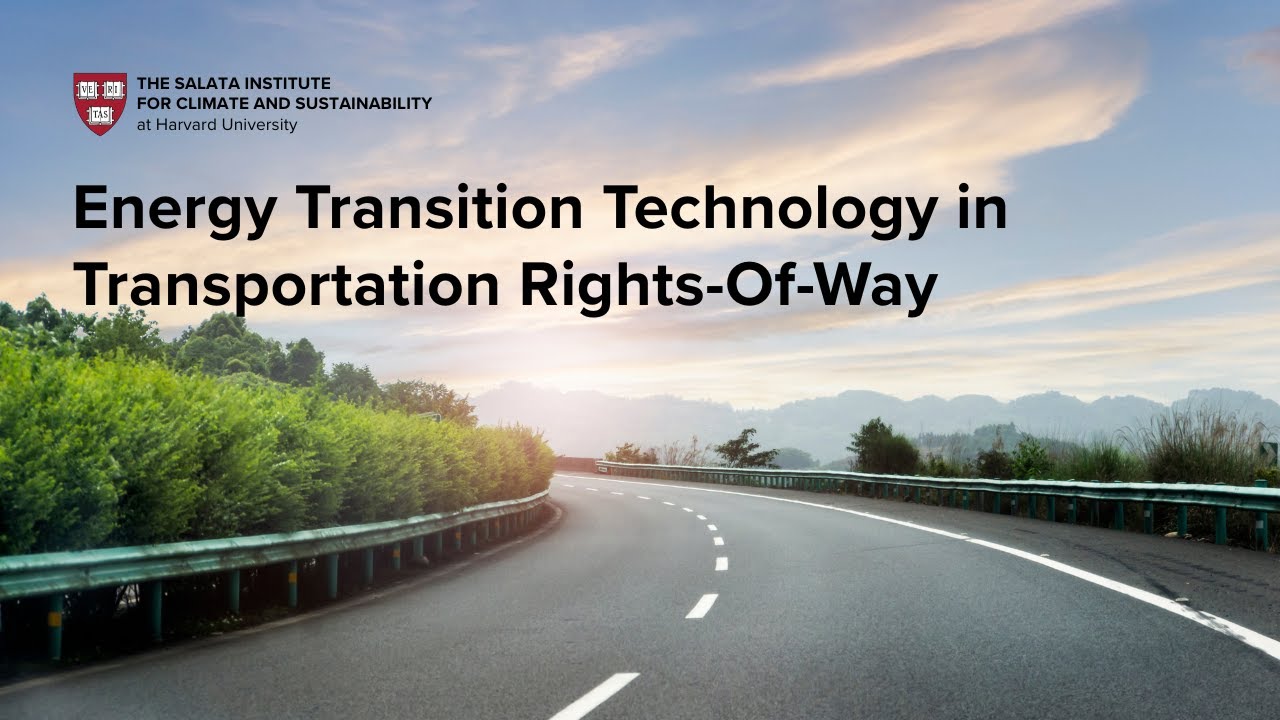 VE RI TAS

THE SALATA INSTITUTE
FOR CLIMATE AND SUSTAINABILITY
at Harvard University

Energy Transition Technology in Transportation Rights-Of-Way